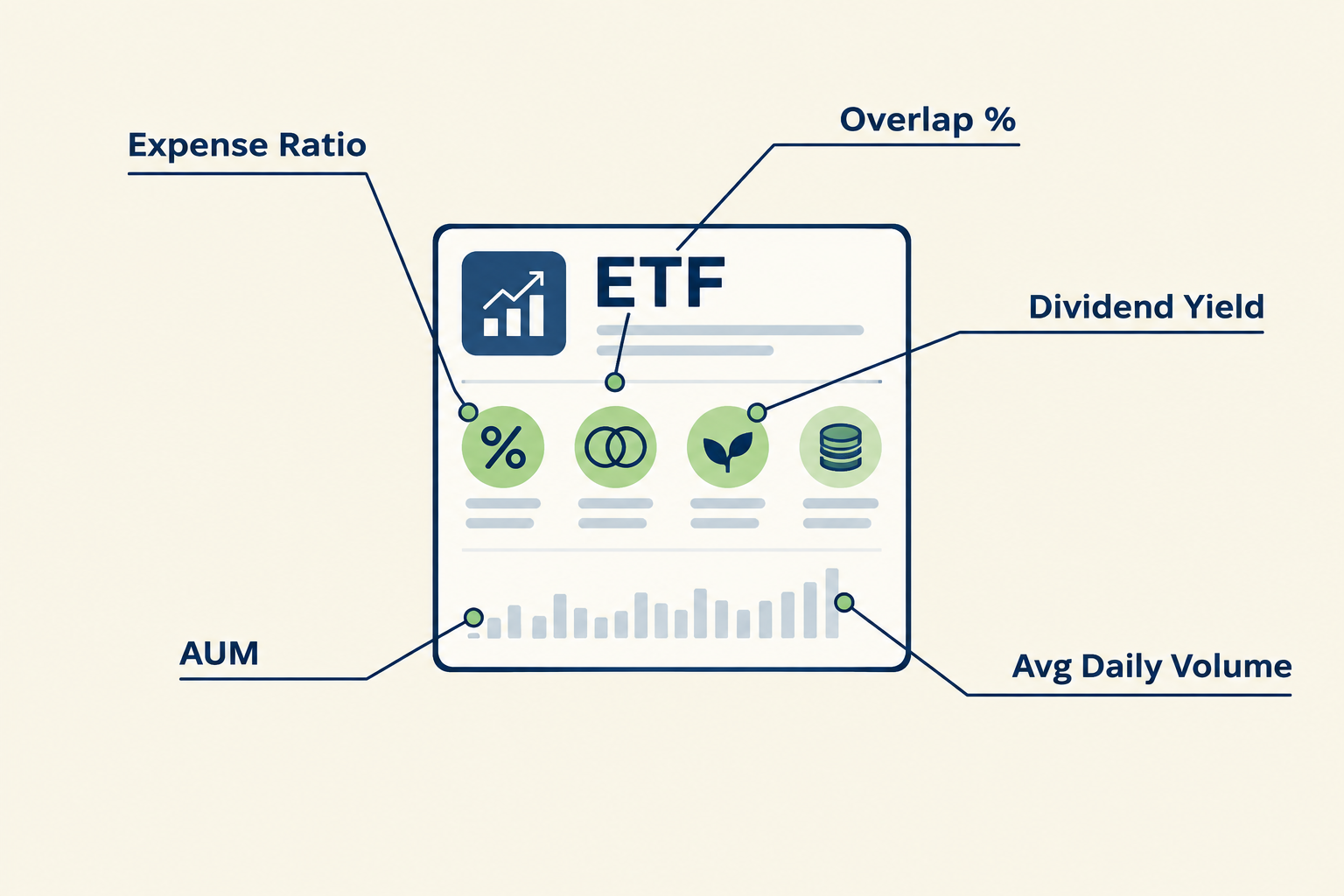 Expense Ratio

Overlap %

ETF

Dividend Yield

%

AUM

Avg Daily Volume